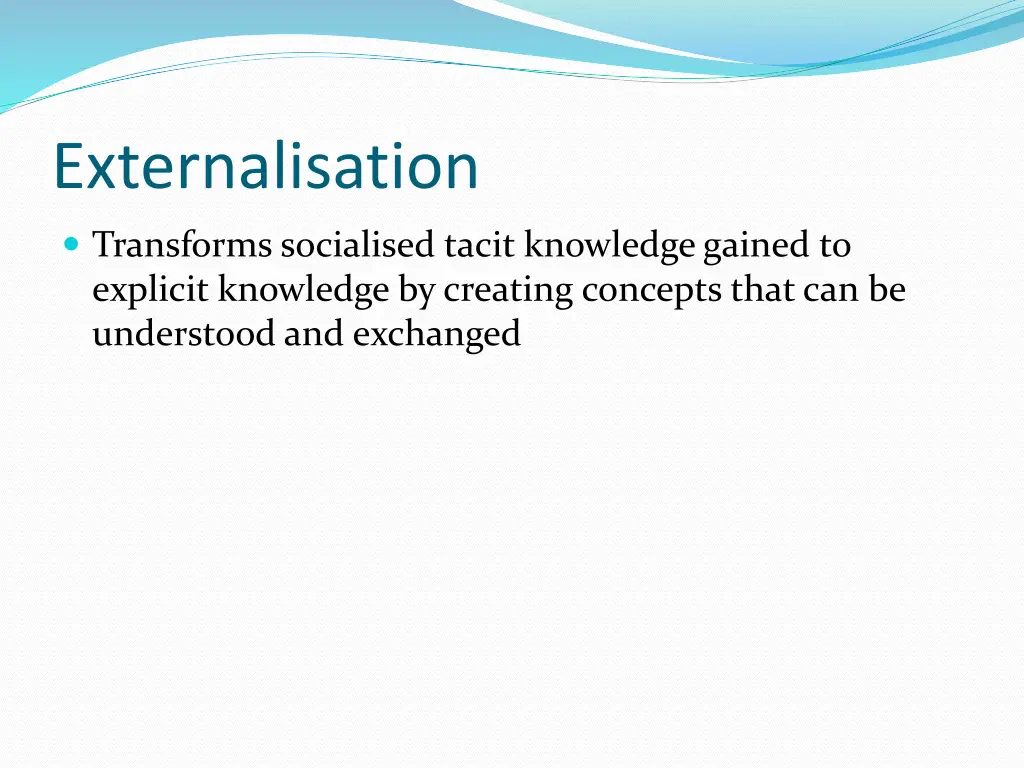 Externalisation

Transforms socialised tacit knowledge gained to explicit knowledge by creating concepts that can be understood and exchanged